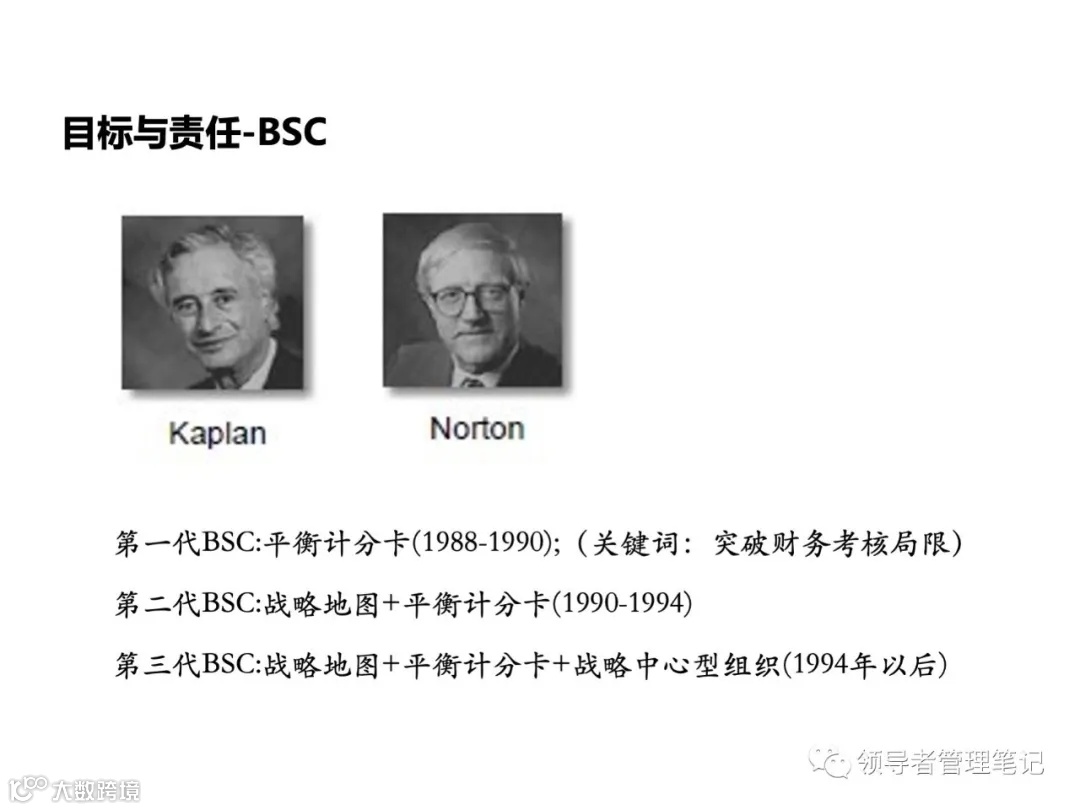 目标与责任-BSC

Kaplan

Norton

第一代BSC:平衡计分卡(1988-1990);（关键词：突破财务考核局限）

第二代BSC:战略地图+平衡计分卡(1990-1994)

第三代BSC:战略地图+平衡计分卡+战略中心型组织(1994年以后)

领导者管理笔记

大数跨境